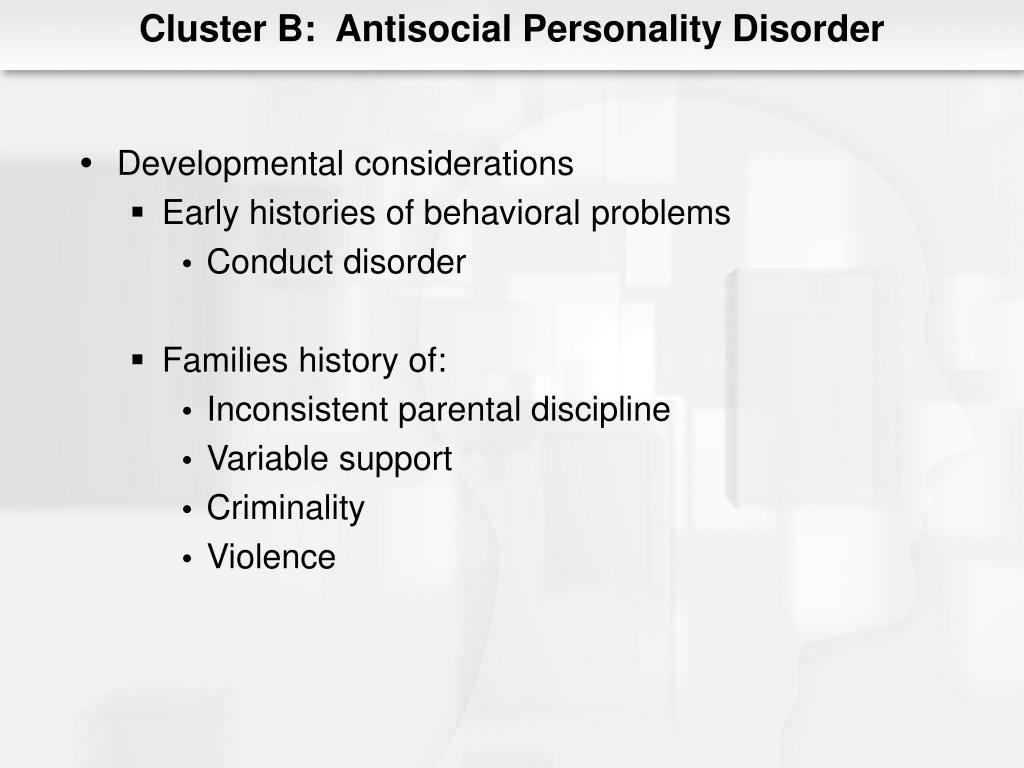 Cluster B: Antisocial Personality Disorder

• Developmental considerations
▪ Early histories of behavioral problems
• Conduct disorder

▪ Families history of:
• Inconsistent parental discipline
• Variable support
• Criminality
• Violence